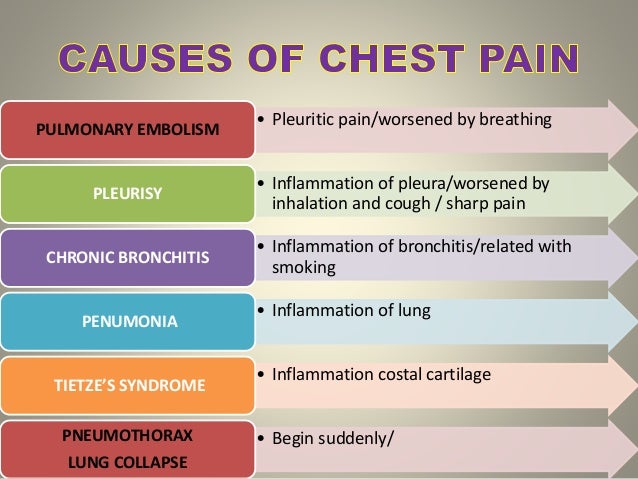 CAUSES OF CHEST PAIN

PULMONARY EMBOLISM
• Pleuritic pain/worsened by breathing

PLEURISY
• Inflammation of pleura/worsened by inhalation and cough / sharp pain

CHRONIC BRONCHITIS
• Inflammation of bronchitis/related with smoking

PENUMONIA
• Inflammation of lung

TIETZE'S SYNDROME
• Inflammation costal cartilage

PNEUMOTHORAX
LUNG COLLAPSE
• Begin suddenly/